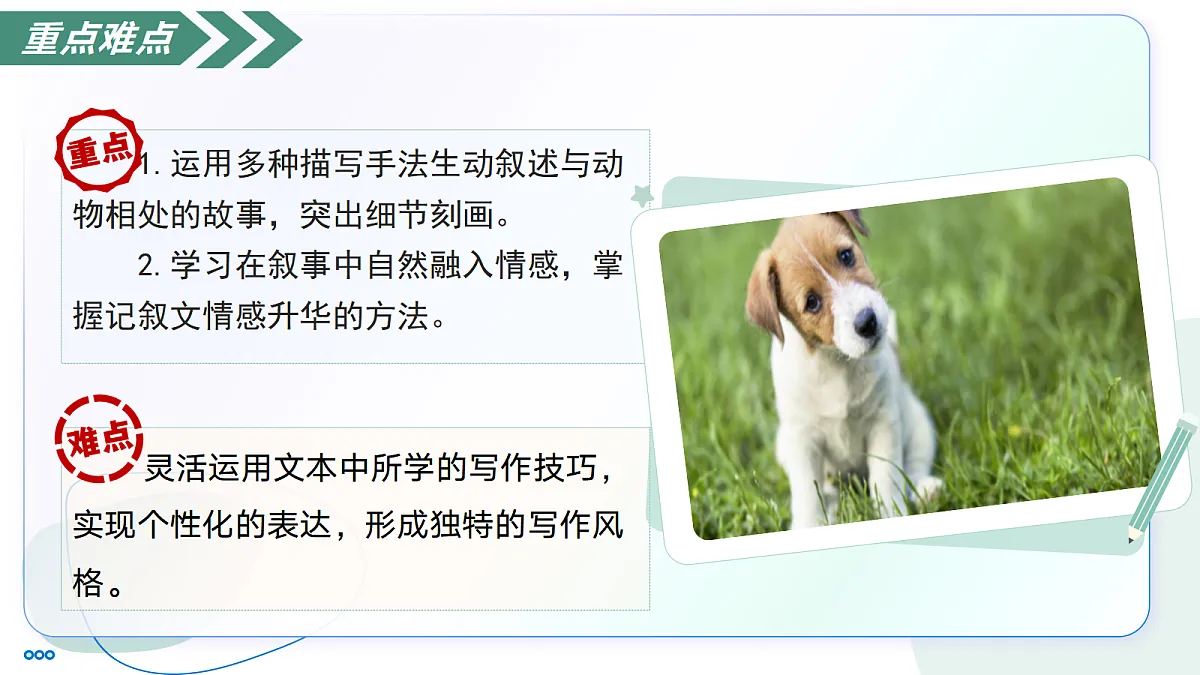 重点难点

重点

1. 运用多种描写手法生动叙述与动物相处的故事，突出细节刻画。

2. 学习在叙事中自然融入情感，掌握记叙文情感升华的方法。

难点

灵活运用文本中所学的写作技巧，实现个性化的表达，形成独特的写作风格。